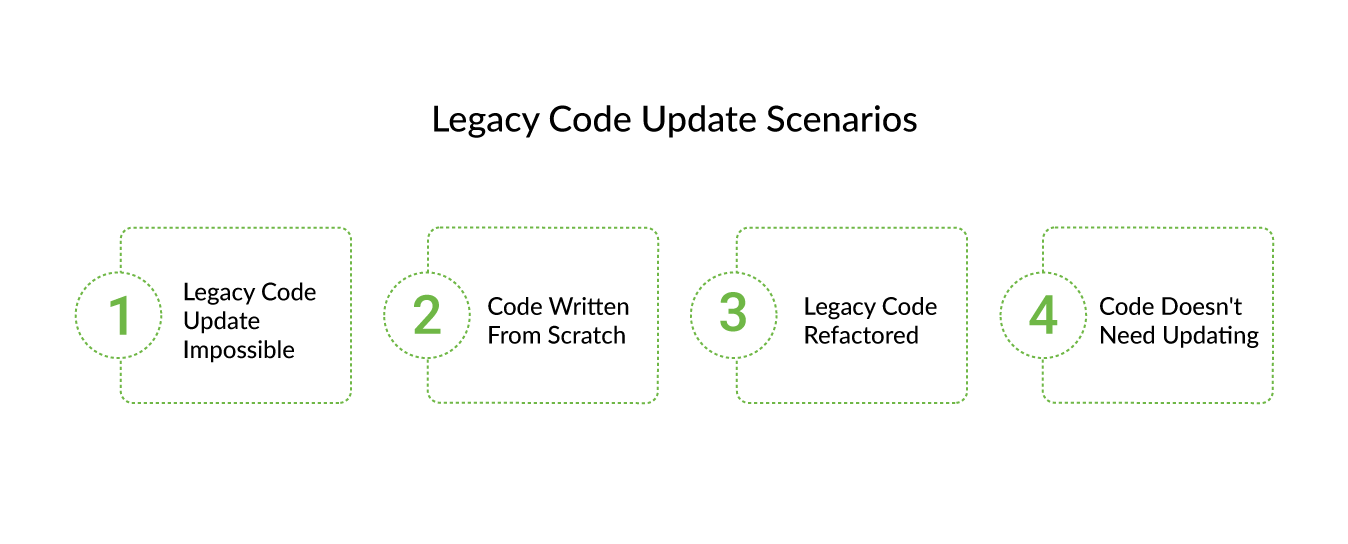 Legacy Code Update Scenarios

1
Legacy Code Update Impossible

2
Code Written From Scratch

3
Legacy Code Refactored

4
Code Doesn't Need Updating